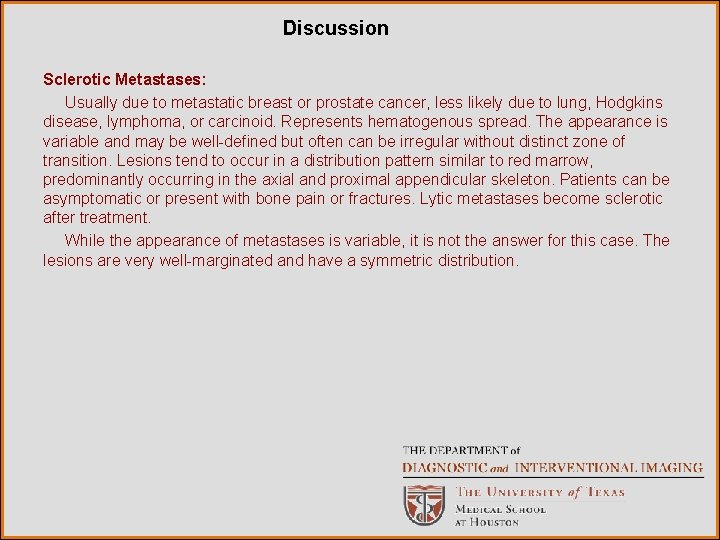 Discussion

Sclerotic Metastases:

Usually due to metastatic breast or prostate cancer, less likely due to lung, Hodgkins disease, lymphoma, or carcinoid. Represents hematogenous spread. The appearance is variable and may be well-defined but often can be irregular without distinct zone of transition. Lesions tend to occur in a distribution pattern similar to red marrow, predominantly occurring in the axial and proximal appendicular skeleton. Patients can be asymptomatic or present with bone pain or fractures. Lytic metastases become sclerotic after treatment.

While the appearance of metastases is variable, it is not the answer for this case. The lesions are very well-marginated and have a symmetric distribution.

THE DEPARTMENT of
DIAGNOSTIC and INTERVENTIONAL IMAGING
THE UNIVERSITY of TEXAS
MEDICAL SCHOOL
AT HOUSTON